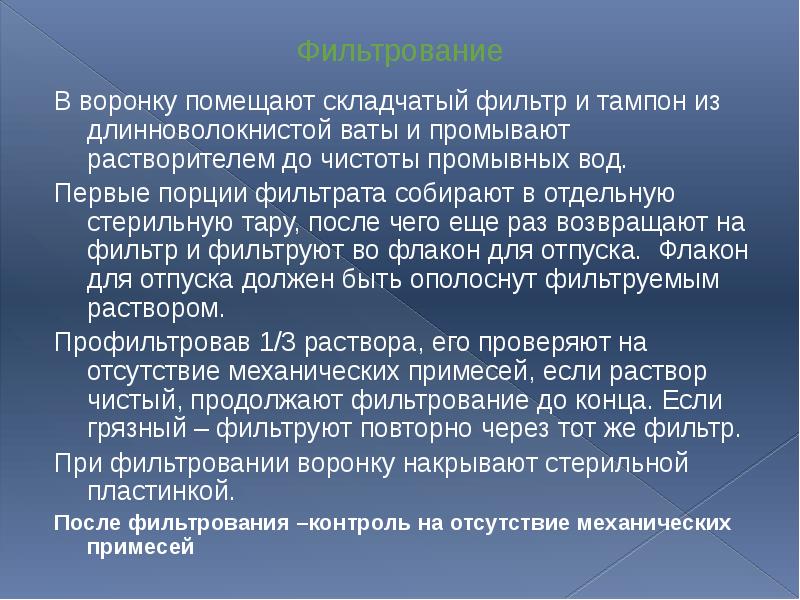 Фильтрование

В воронку помещают складчатый фильтр и тампон из длинноволокнистой ваты и промывают растворителем до чистоты промывных вод.

Первые порции фильтрата собирают в отдельную стерильную тару, после чего еще раз возвращают на фильтр и фильтруют во флакон для отпуска. Флакон для отпуска должен быть ополоснут фильтруемым раствором.

Профильтровав 1/3 раствора, его проверяют на отсутствие механических примесей, если раствор чистый, продолжают фильтрование до конца. Если грязный – фильтруют повторно через тот же фильтр.

При фильтровании воронку накрывают стерильной пластинкой.

После фильтрования –контроль на отсутствие механических примесей